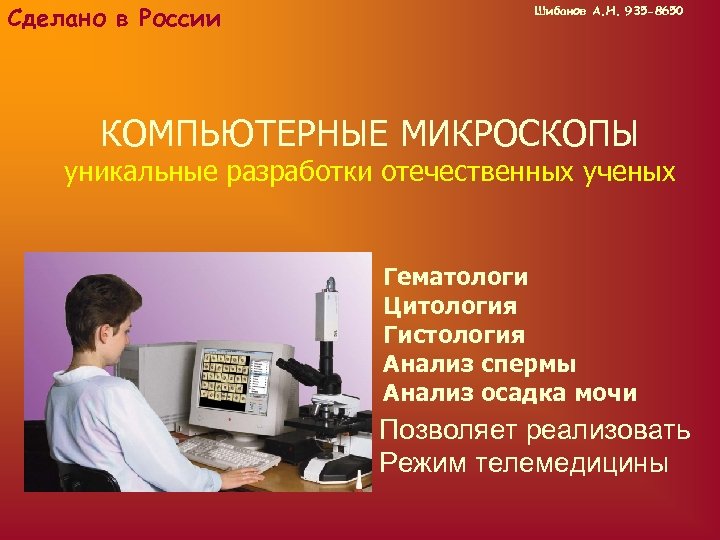 Сделано в России

Шибанов А.Н. 935-8650

КОМПЬЮТЕРНЫЕ МИКРОСКОПЫ
уникальные разработки отечественных ученых

Гематологи
Цитология
Гистология
Анализ спермы
Анализ осадка мочи

Позволяет реализовать
Режим телемедицины